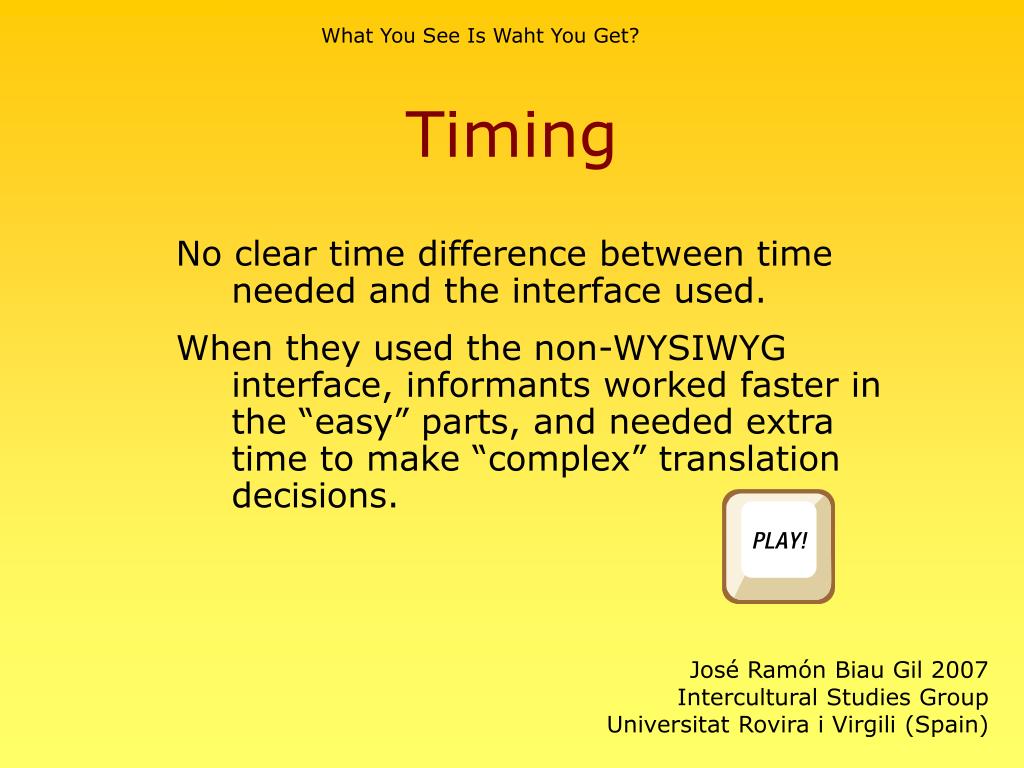 What You See Is Waht You Get?

Timing

No clear time difference between time needed and the interface used.

When they used the non-WYSIWYG interface, informants worked faster in the “easy” parts, and needed extra time to make “complex” translation decisions.

PLAY!

José Ramón Biau Gil 2007
Intercultural Studies Group
Universitat Rovira i Virgili (Spain)